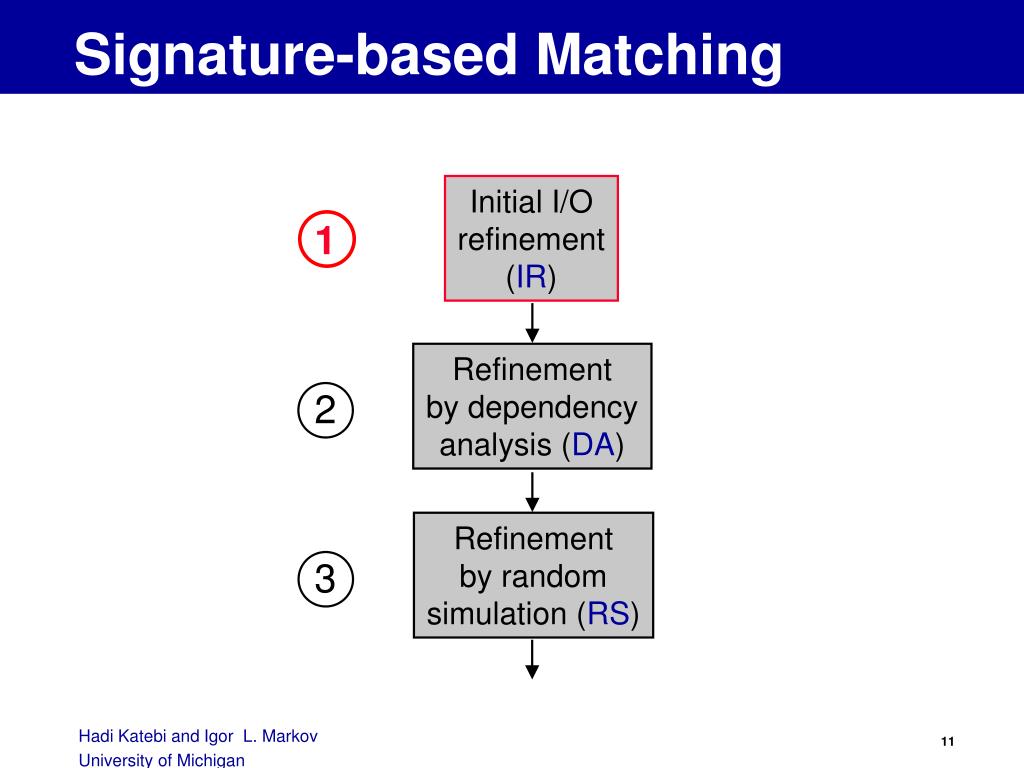 Signature-based Matching

1

Initial I/O refinement (IR)

2

Refinement by dependency analysis (DA)

3

Refinement by random simulation (RS)

Hadi Katebi and Igor L. Markov
University of Michigan

11